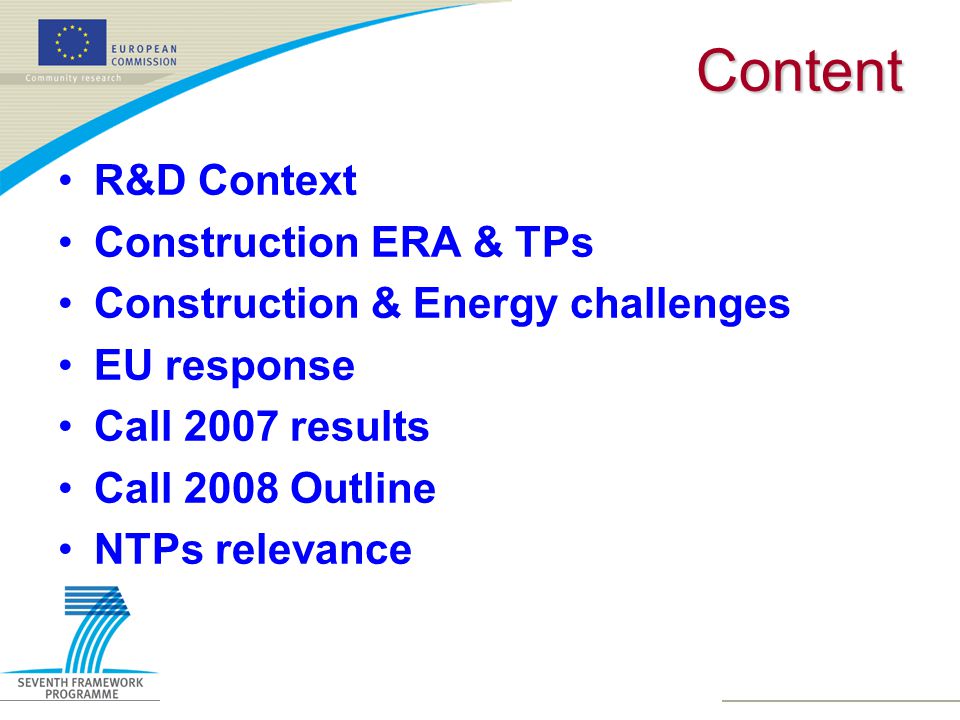 EUROPEAN COMMISSION
Community research

Content

• R&D Context
• Construction ERA & TPs
• Construction & Energy challenges
• EU response
• Call 2007 results
• Call 2008 Outline
• NTPs relevance

SEVENTH FRAMEWORK PROGRAMME